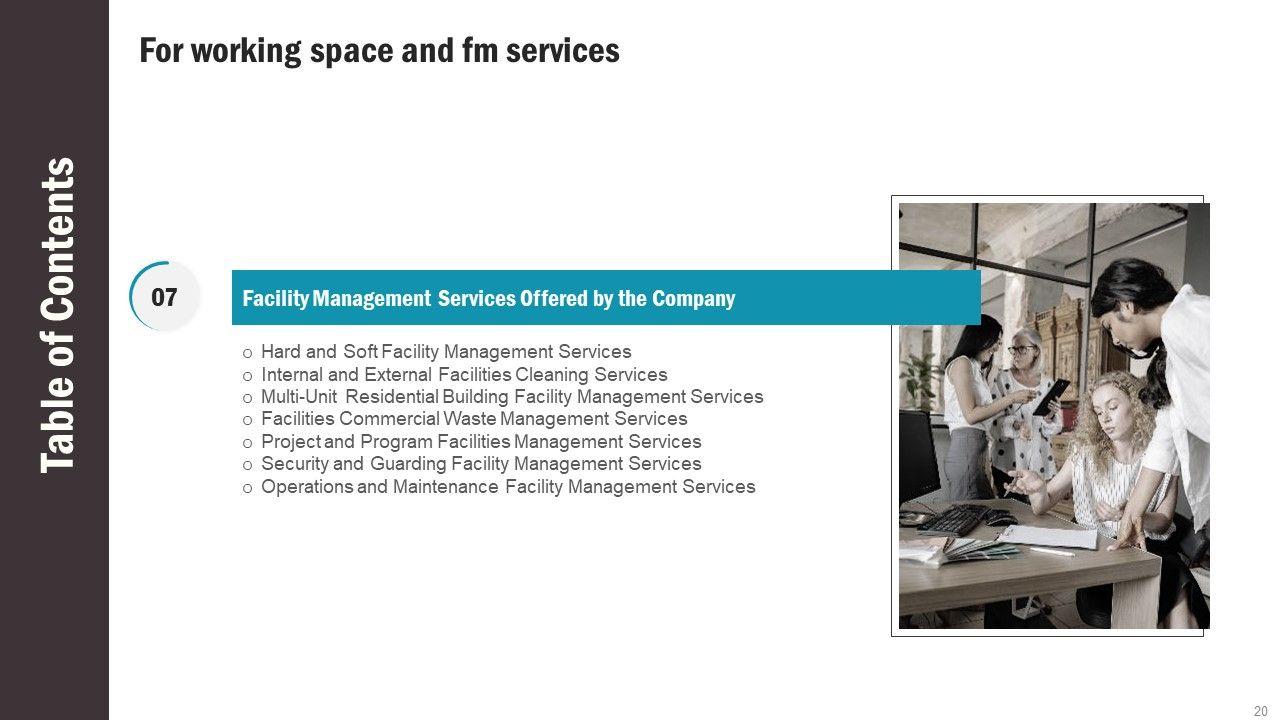 Table of Contents

For working space and fm services

07

Facility Management Services Offered by the Company

o Hard and Soft Facility Management Services
o Internal and External Facilities Cleaning Services
o Multi-Unit Residential Building Facility Management Services
o Facilities Commercial Waste Management Services
o Project and Program Facilities Management Services
o Security and Guarding Facility Management Services
o Operations and Maintenance Facility Management Services

20